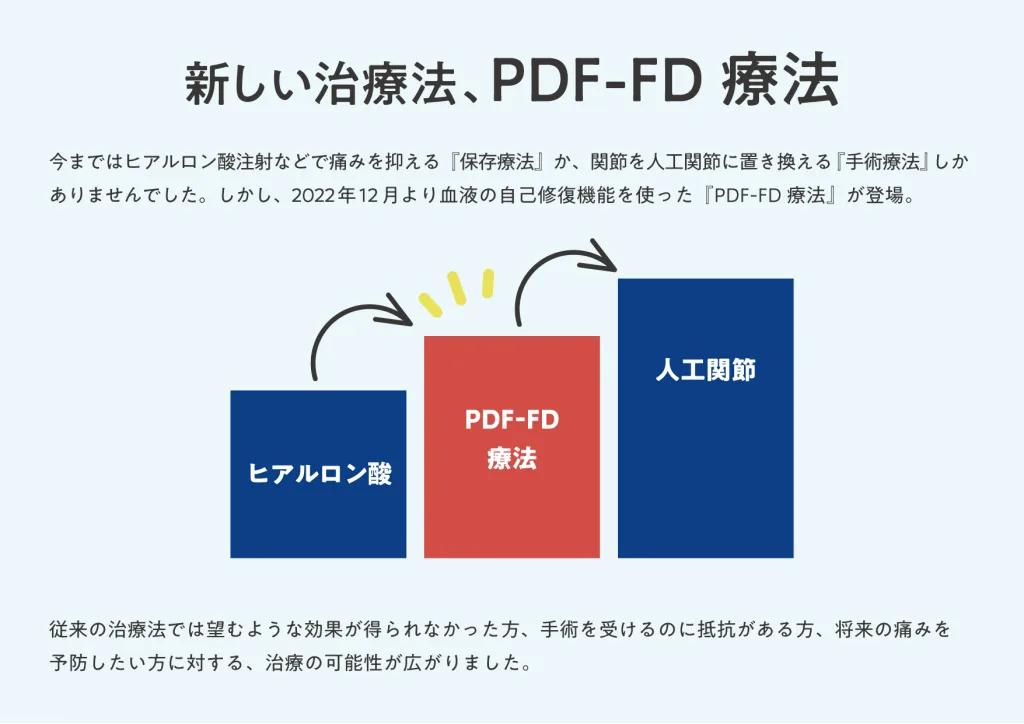 新しい治療法、PDF-FD 療法

今まではヒアルロン酸注射などで痛みを抑える『保存療法』か、関節を人工関節に置き換える『手術療法』しかありませんでした。しかし、2022年12月より血液の自己修復機能を使った『PDF-FD 療法』が登場。

ヒアルロン酸

PDF-FD 療法

人工関節

従来の治療法では望むような効果が得られなかった方、手術を受けるのに抵抗がある方、将来の痛みを予防したい方に対する、治療の可能性が広がりました。